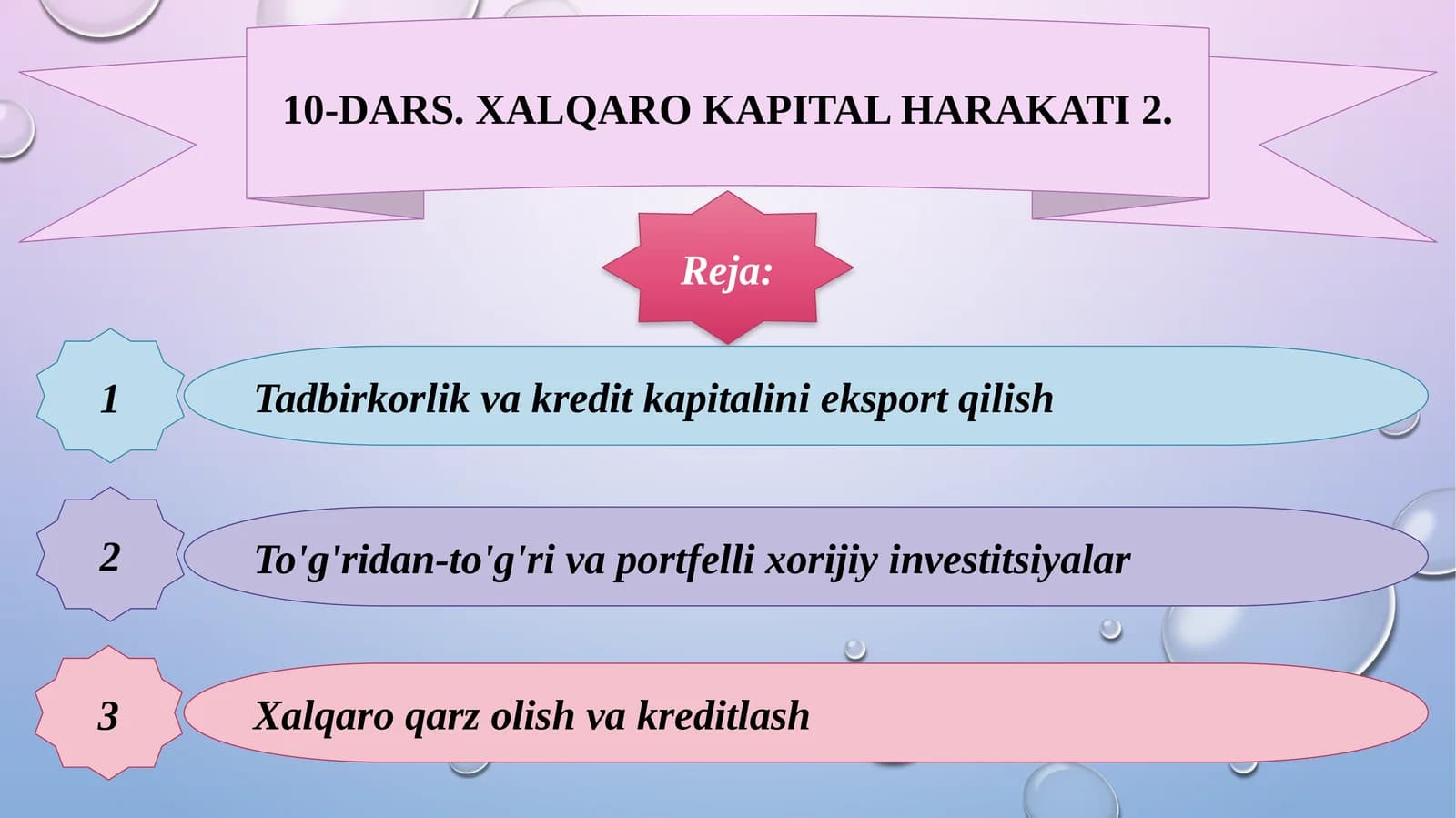 10-DARS. XALQARO KAPITAL HARAKATI 2.

Reja:

1 Tadbirkorlik va kredit kapitalini eksport qilish

2 To'g'ridan-to'g'ri va portfelli xorijiy investitsiyalar

3 Xalqaro qarz olish va kreditlash